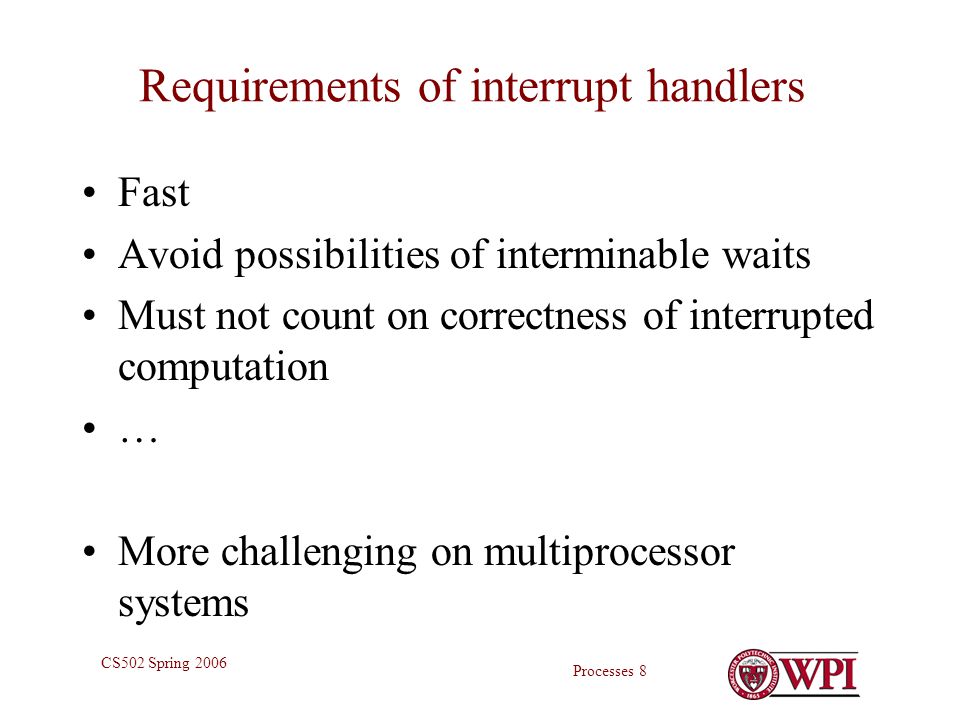 Requirements of interrupt handlers

• Fast
• Avoid possibilities of interminable waits
• Must not count on correctness of interrupted computation
• …

• More challenging on multiprocessor systems

CS502 Spring 2006

Processes 8

WPI